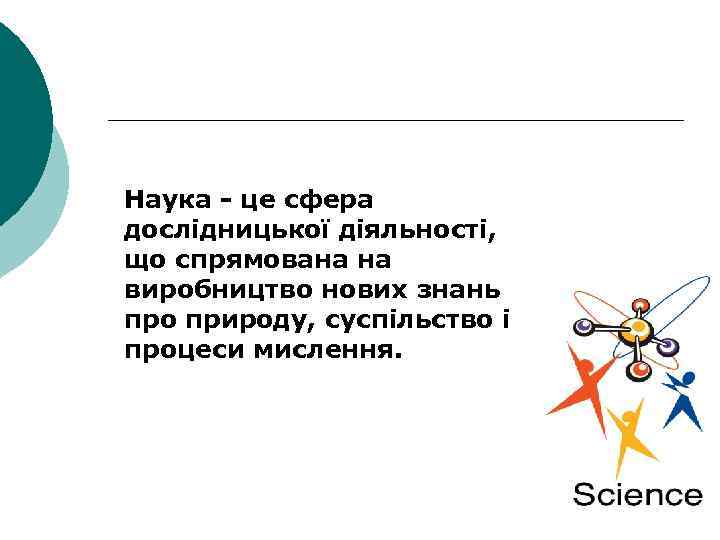 Наука - це сфера дослідницької діяльності, що спрямована на виробництво нових знань про природу, суспільство і процеси мислення.

Science